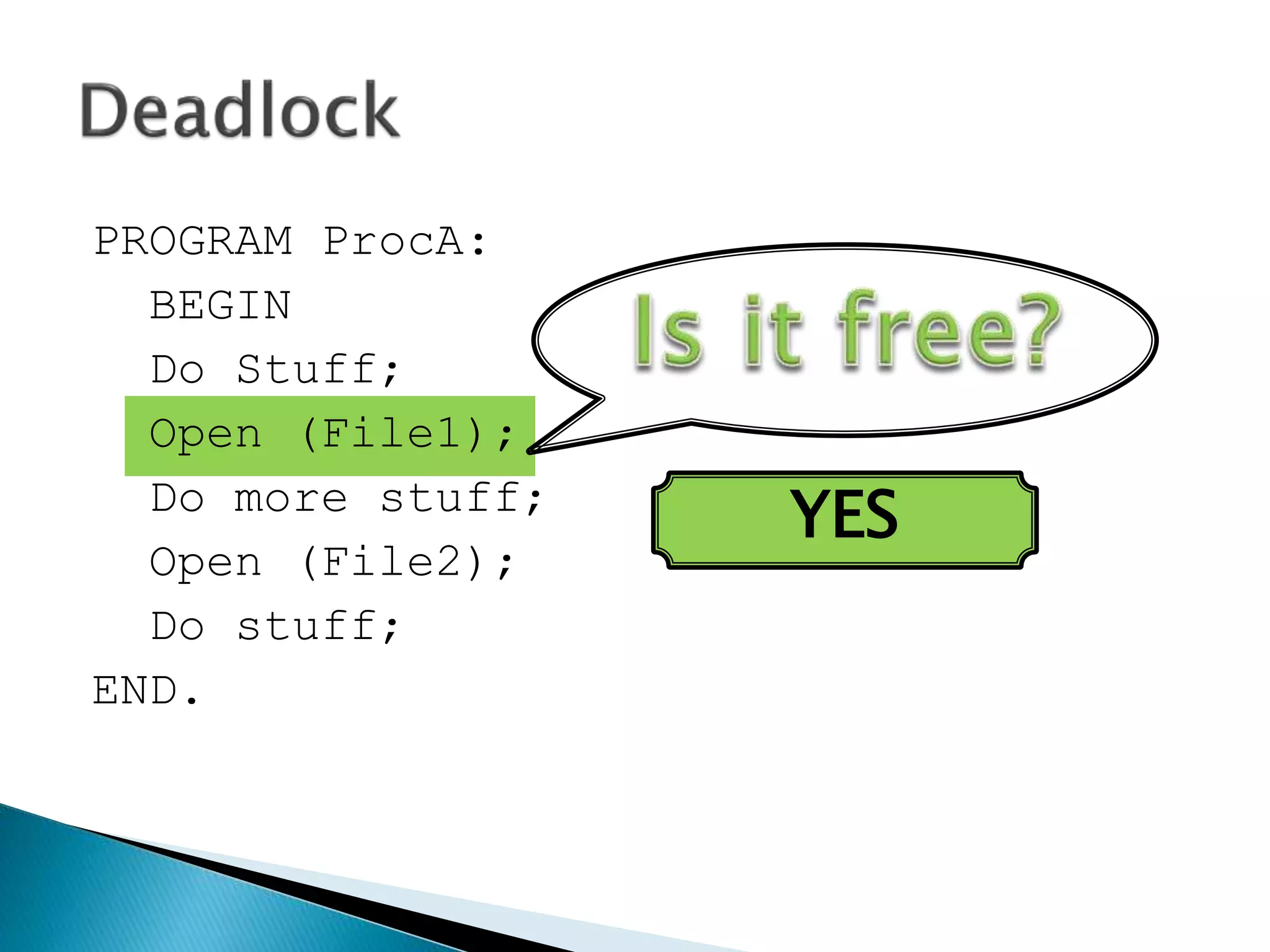 Deadlock

PROGRAM ProcA:
BEGIN
Do Stuff;
Open (File1);
Do more stuff;
Open (File2);
Do stuff;
END.

Is it free?

YES